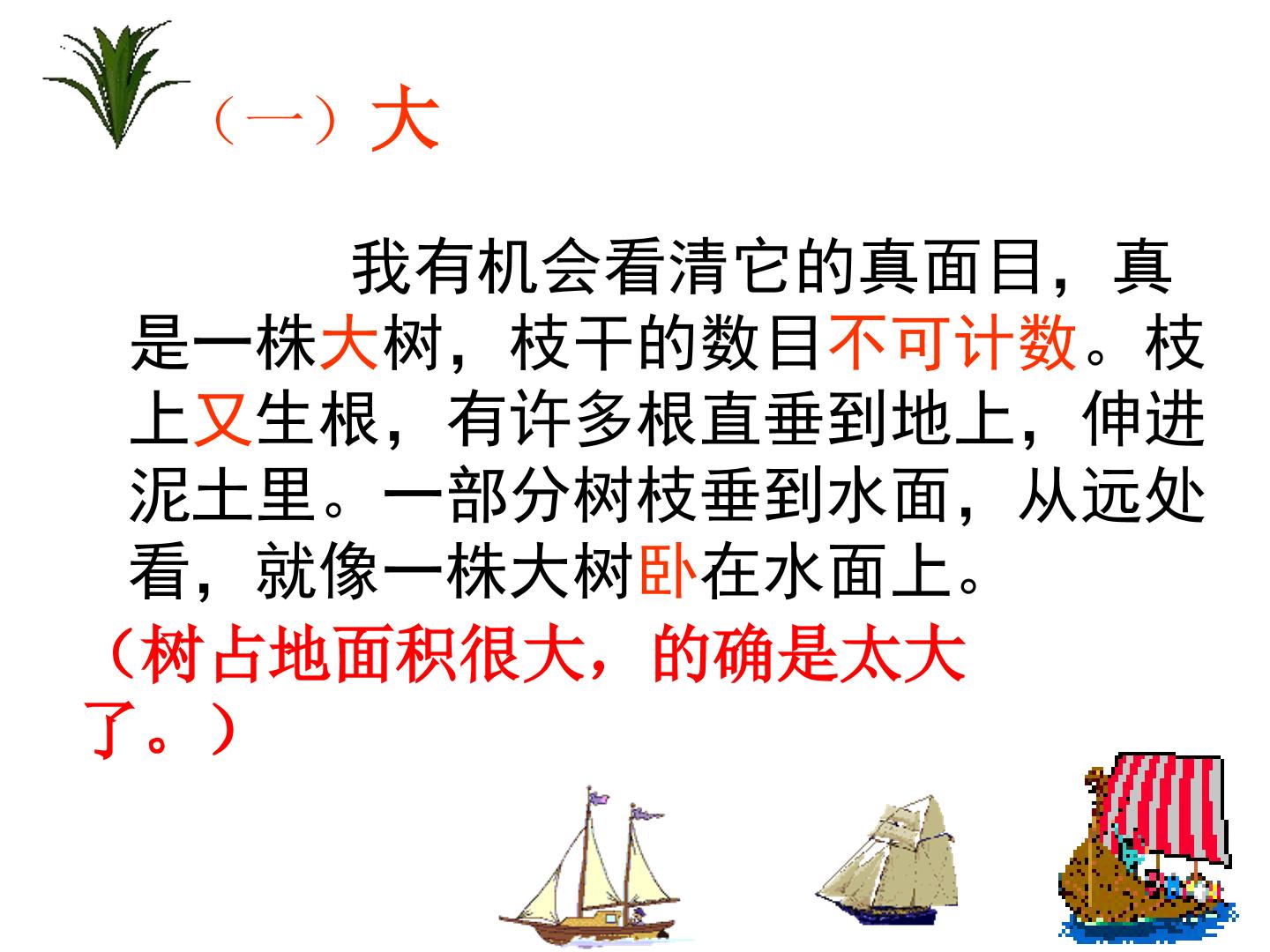 （一）大

我有机会看清它的真面目，真是一株大树，枝干的数目不可计数。枝上又生根，有许多根直垂到地上，伸进泥土里。一部分树枝垂到水面，从远处看，就像一株大树卧在水面上。

（树占地面积很大，的确是太大了。）